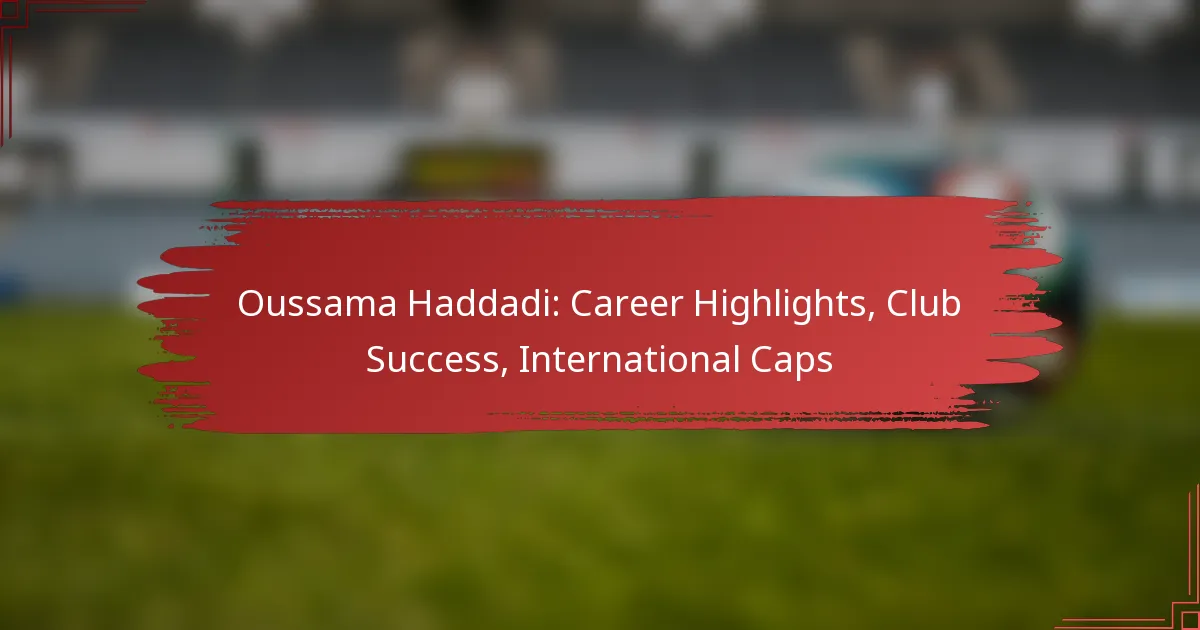 Oussama Haddadi: Career Highlights, Club Success, International Caps